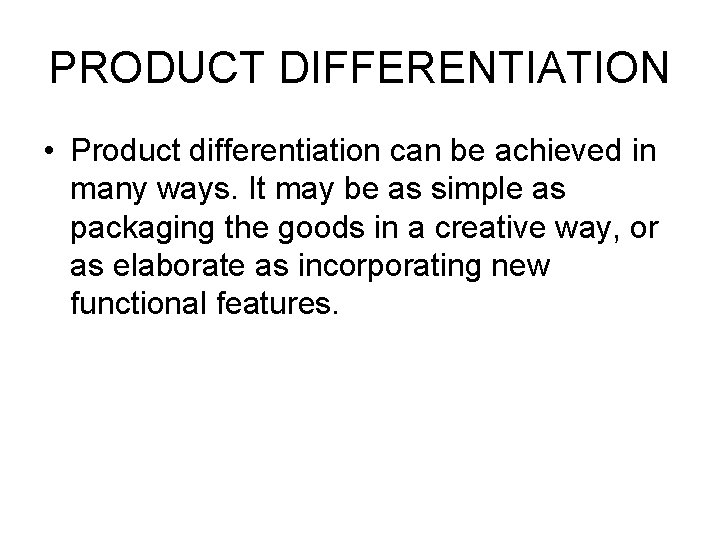 PRODUCT DIFFERENTIATION

• Product differentiation can be achieved in many ways. It may be as simple as packaging the goods in a creative way, or as elaborate as incorporating new functional features.